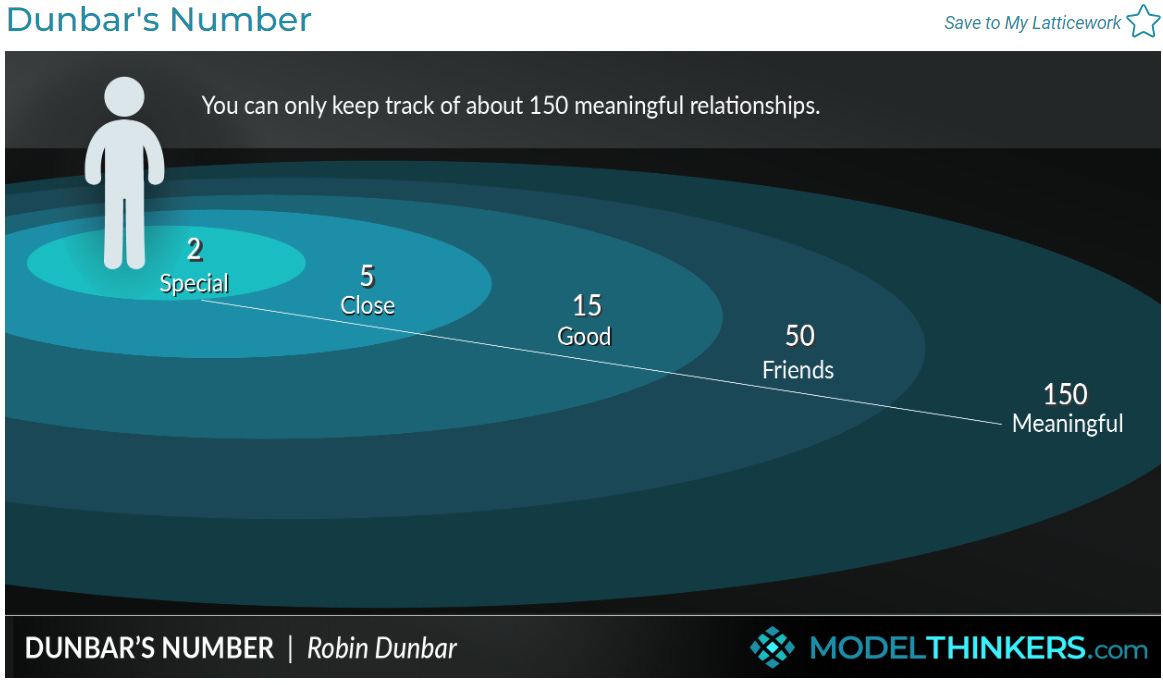 Dunbar's Number

Save to My Latticework

You can only keep track of about 150 meaningful relationships.

2
Special

5
Close

15
Good

50
Friends

150
Meaningful

DUNBAR'S NUMBER | Robin Dunbar

MODELTHINKERS.com